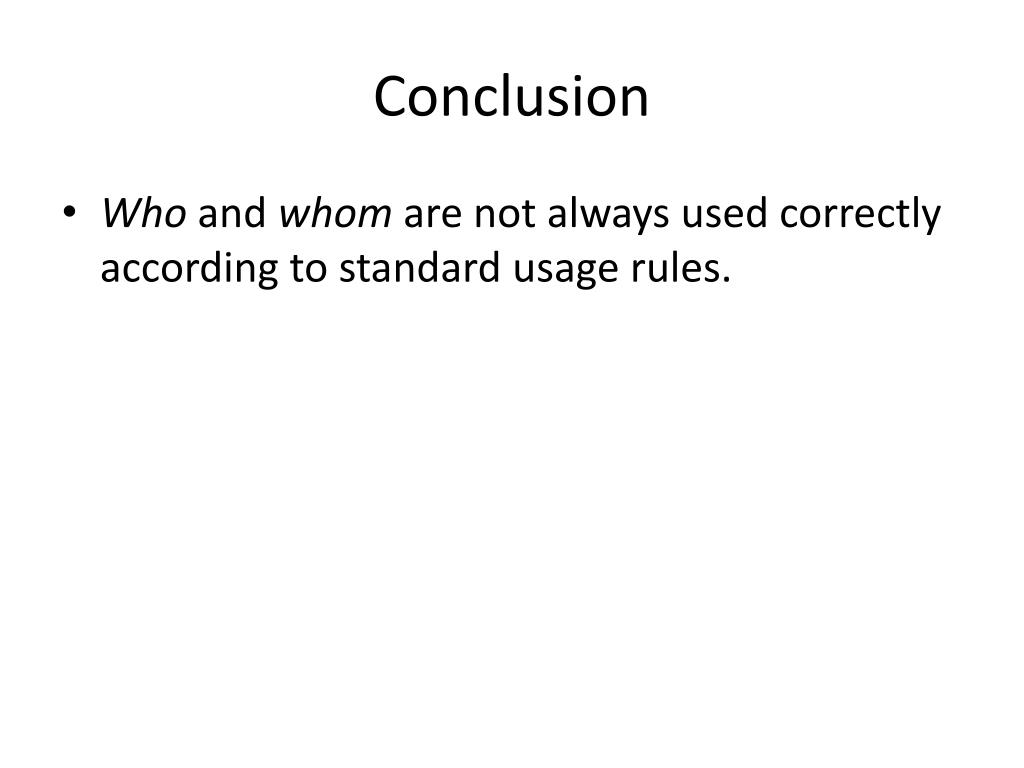 Conclusion

• Who and whom are not always used correctly according to standard usage rules.